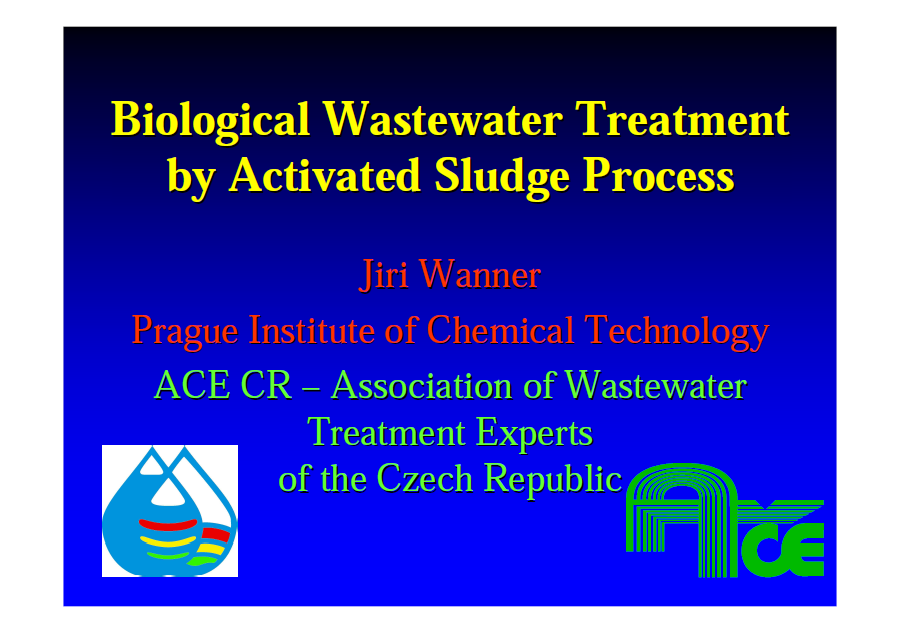 Biological Wastewater Treatment by Activated Sludge Process

Jiri Wanner

Prague Institute of Chemical Technology

ACE CR – Association of Wastewater Treatment Experts of the Czech Republic

ACE